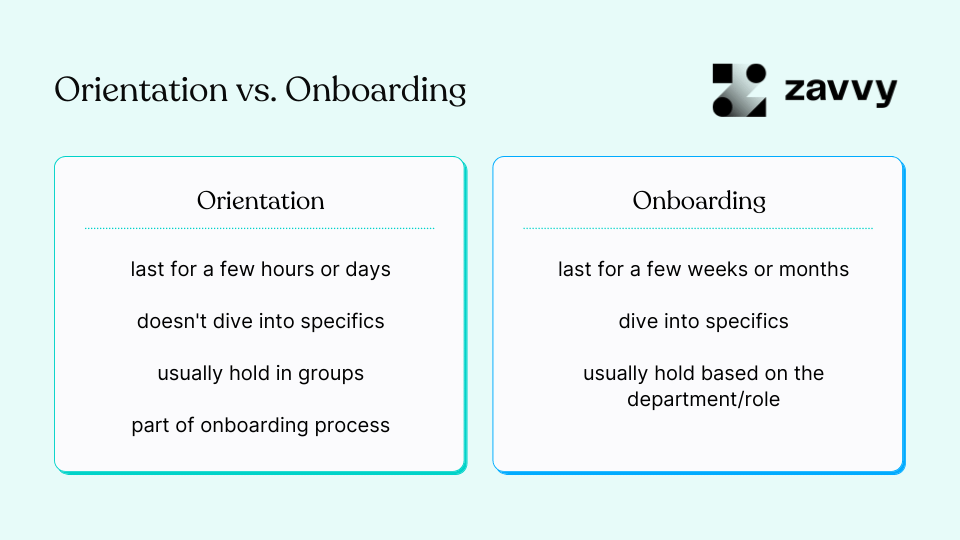 Orientation vs. Onboarding

zavvy

Orientation

last for a few hours or days

doesn't dive into specifics

usually hold in groups

part of onboarding process

Onboarding

last for a few weeks or months

dive into specifics

usually hold based on the department/role